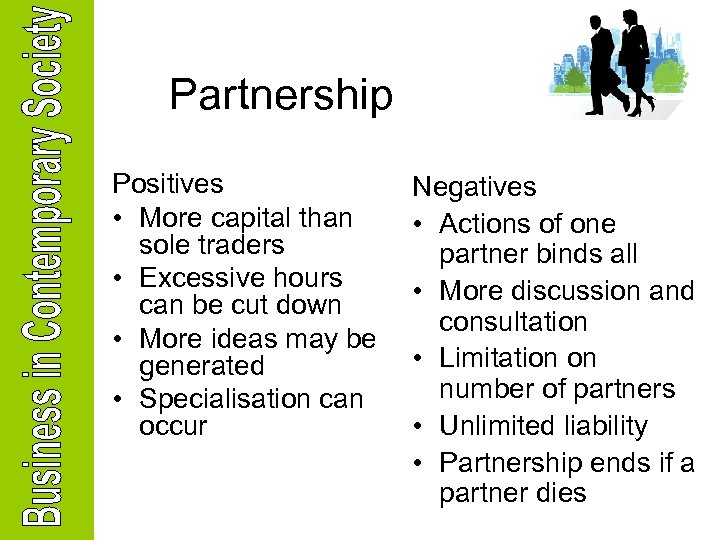 Business in Contemporary Society

Partnership

Positives
• More capital than sole traders
• Excessive hours can be cut down
• More ideas may be generated
• Specialisation can occur

Negatives
• Actions of one partner binds all
• More discussion and consultation
• Limitation on number of partners
• Unlimited liability
• Partnership ends if a partner dies